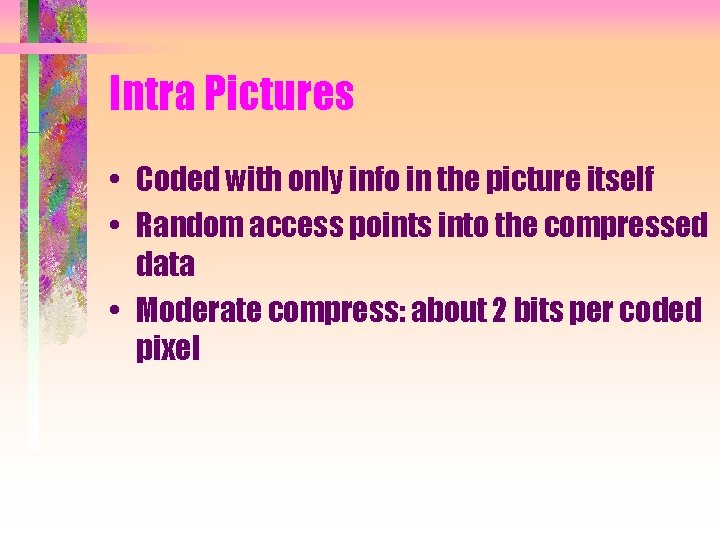 Intra Pictures

• Coded with only info in the picture itself
• Random access points into the compressed data
• Moderate compress: about 2 bits per coded pixel